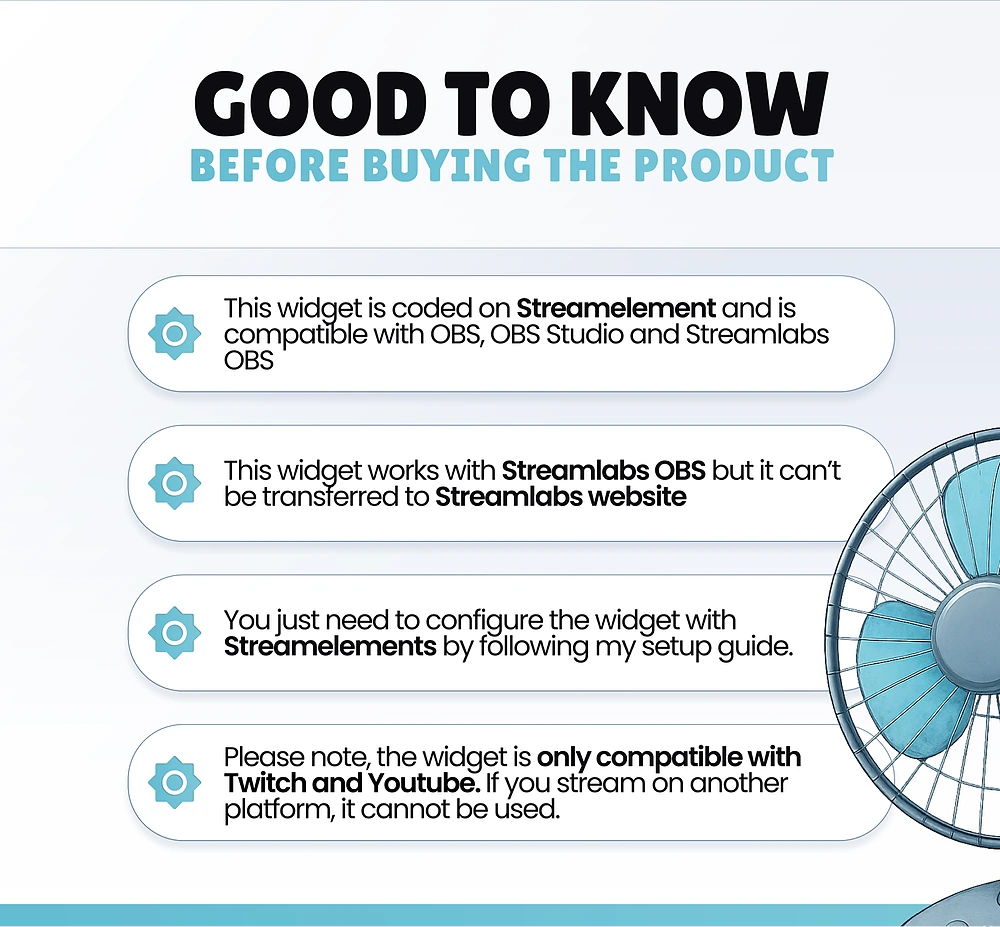 GOOD TO KNOW
BEFORE BUYING THE PRODUCT

This widget is coded on Streamelement and is compatible with OBS, OBS Studio and Streamlabs OBS

This widget works with Streamlabs OBS but it can't be transferred to Streamlabs website

You just need to configure the widget with Streamelements by following my setup guide.

Please note, the widget is only compatible with Twitch and Youtube. If you stream on another platform, it cannot be used.